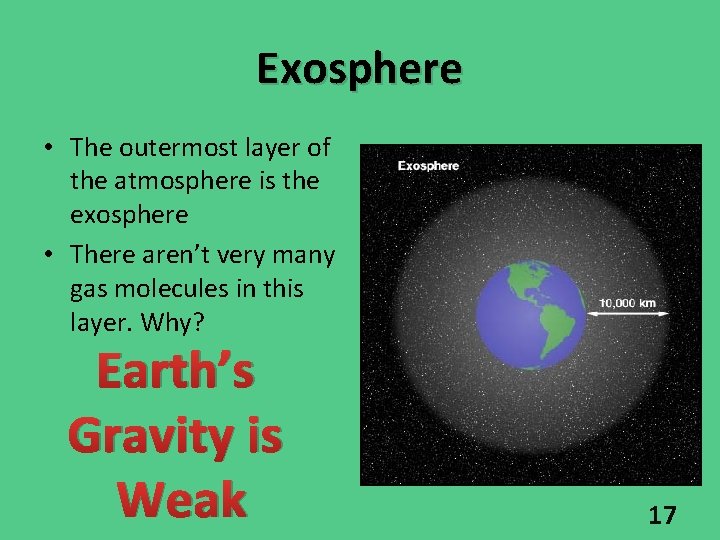 Exosphere

• The outermost layer of the atmosphere is the exosphere
• There aren't very many gas molecules in this layer. Why?

Earth's Gravity is Weak

Exosphere

10,000 km

17